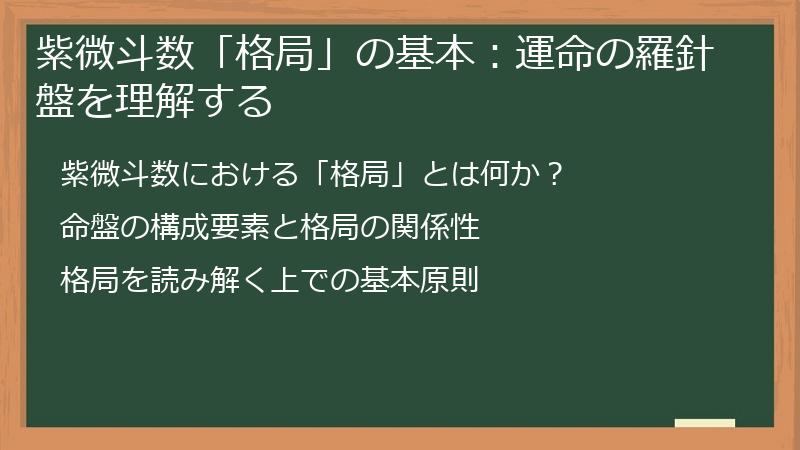 紫微斗数「格局」の基本：運命の羅針盤を理解する

紫微斗数における「格局」とは何か？

命盤の構成要素と格局の関係性

格局を読み解く上での基本原則